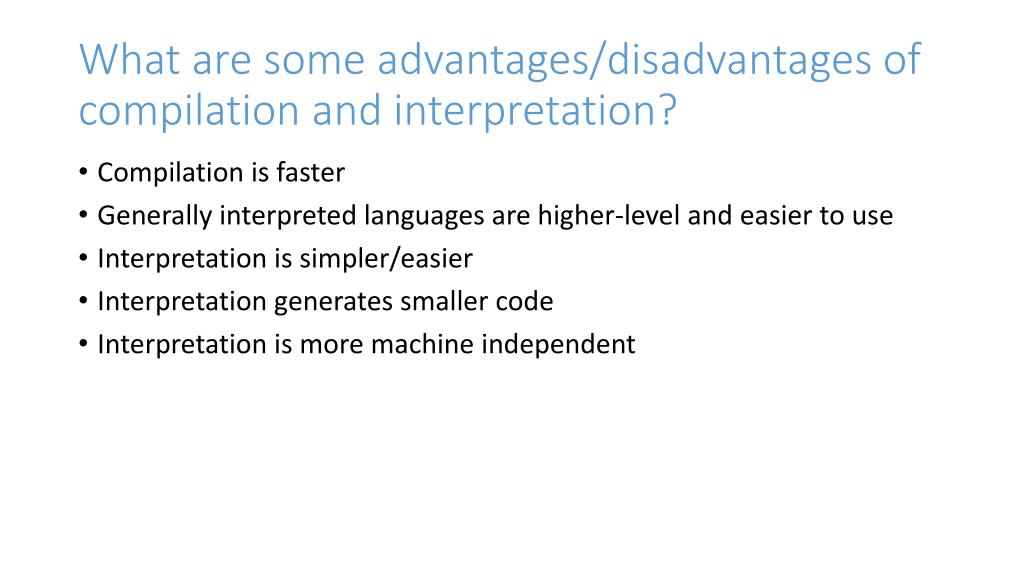 What are some advantages/disadvantages of compilation and interpretation?

• Compilation is faster
• Generally interpreted languages are higher-level and easier to use
• Interpretation is simpler/easier
• Interpretation generates smaller code
• Interpretation is more machine independent